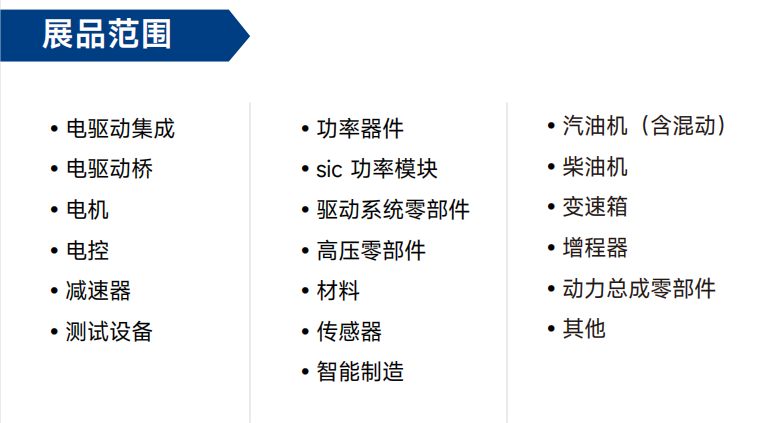 展品范围

• 电驱动集成
• 电驱动桥
• 电机
• 电控
• 减速器
• 测试设备

• 功率器件
• sic 功率模块
• 驱动系统零部件
• 高压零部件
• 材料
• 传感器
• 智能制造

• 汽油机（含混动）
• 柴油机
• 变速箱
• 增程器
• 动力总成零部件
• 其他